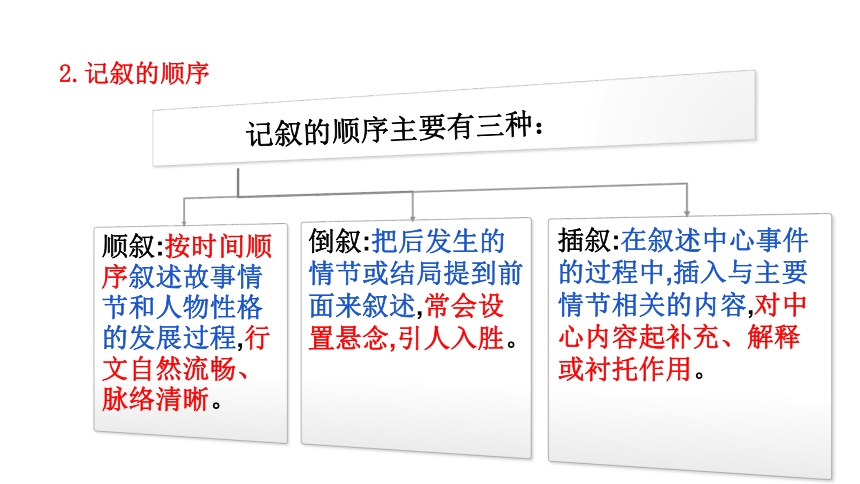 2. 记叙的顺序

记叙的顺序主要有三种：

顺叙:按时间顺序叙述故事情节和人物性格的发展过程,行文自然流畅、脉络清晰。

倒叙:把后发生的情节或结局提到前面来叙述,常会设置悬念,引人入胜。

插叙:在叙述中心事件的过程中,插入与主要情节相关的内容,对中心内容起补充、解释或衬托作用。